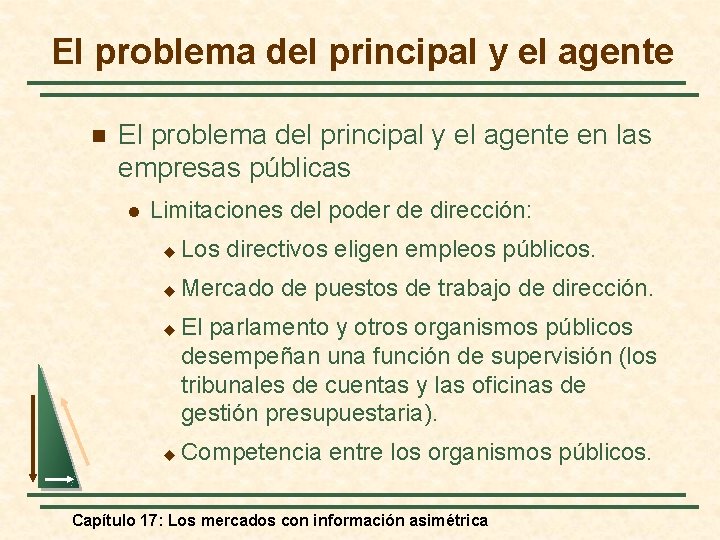 El problema del principal y el agente

El problema del principal y el agente en las empresas públicas

Limitaciones del poder de dirección:

Los directivos eligen empleos públicos.

Mercado de puestos de trabajo de dirección.

El parlamento y otros organismos públicos desempeñan una función de supervisión (los tribunales de cuentas y las oficinas de gestión presupuestaria).

Competencia entre los organismos públicos.

Capítulo 17: Los mercados con información asimétrica